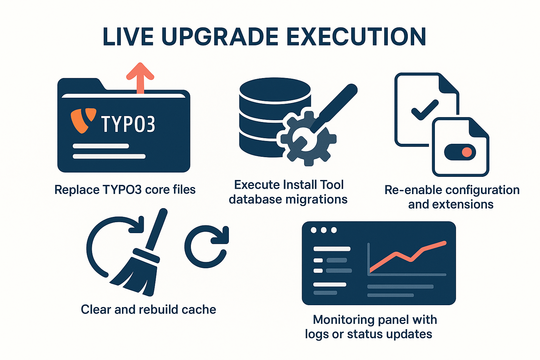 LIVE UPGRADE EXECUTION

TYPO3

Replace TYPO3 core files

Execute Install Tool database migrations

Re-enable configuration and extensions

Clear and rebuild cache

Monitoring panel with logs or status updates